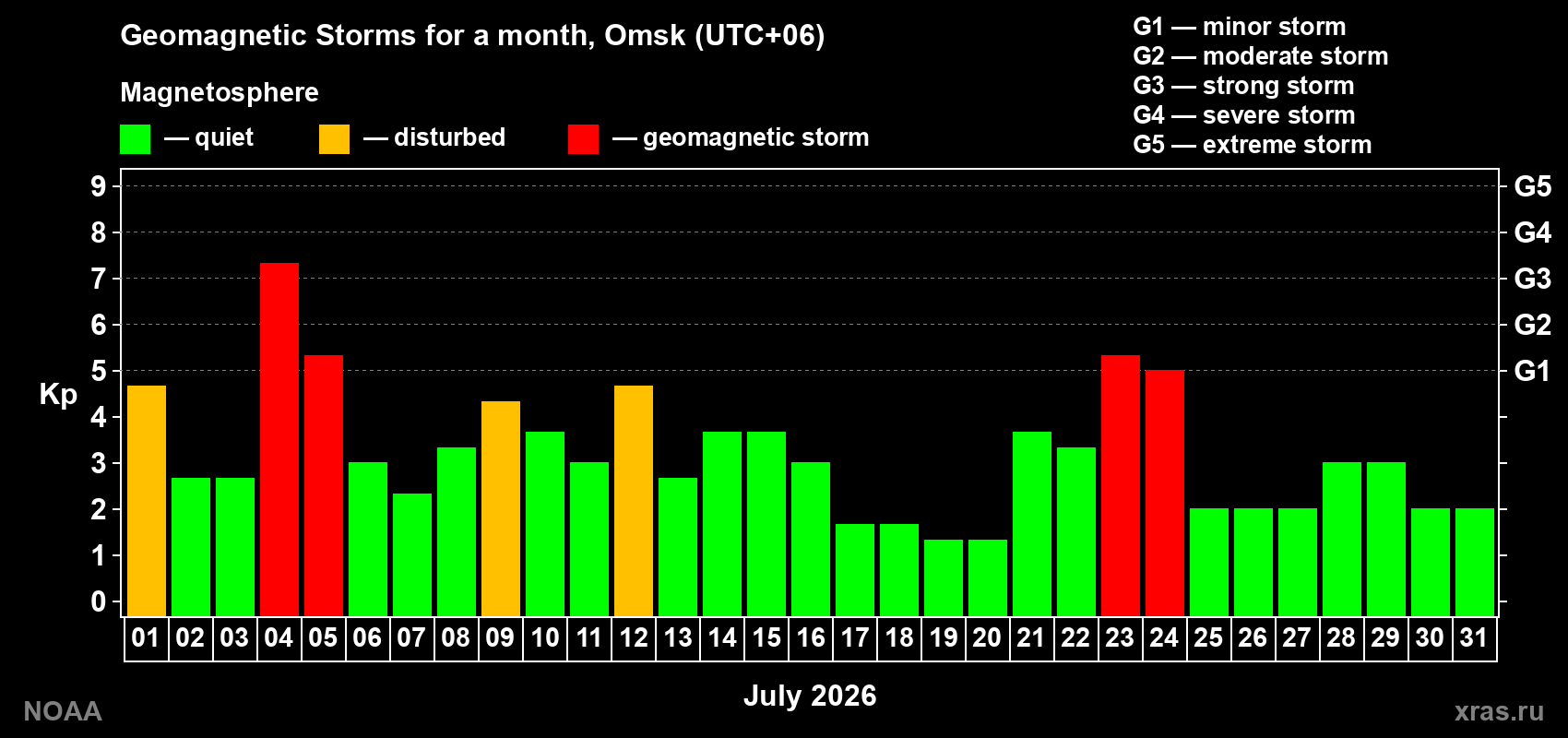 Geomagnetic Storms for a month, Omsk (UTC+06)

Magnetosphere

— quiet — disturbed — geomagnetic storm

G1 — minor storm
G2 — moderate storm
G3 — strong storm
G4 — severe storm
G5 — extreme storm

Kp

9
8
7
6
5
4
3
2
1
0

G5
G4
G3
G2
G1

01 02 03 04 05 06 07 08 09 10 11 12 13 14 15 16 17 18 19 20 21 22 23 24 25 26 27 28 29 30 31

July 2026

NOAA

xras.ru